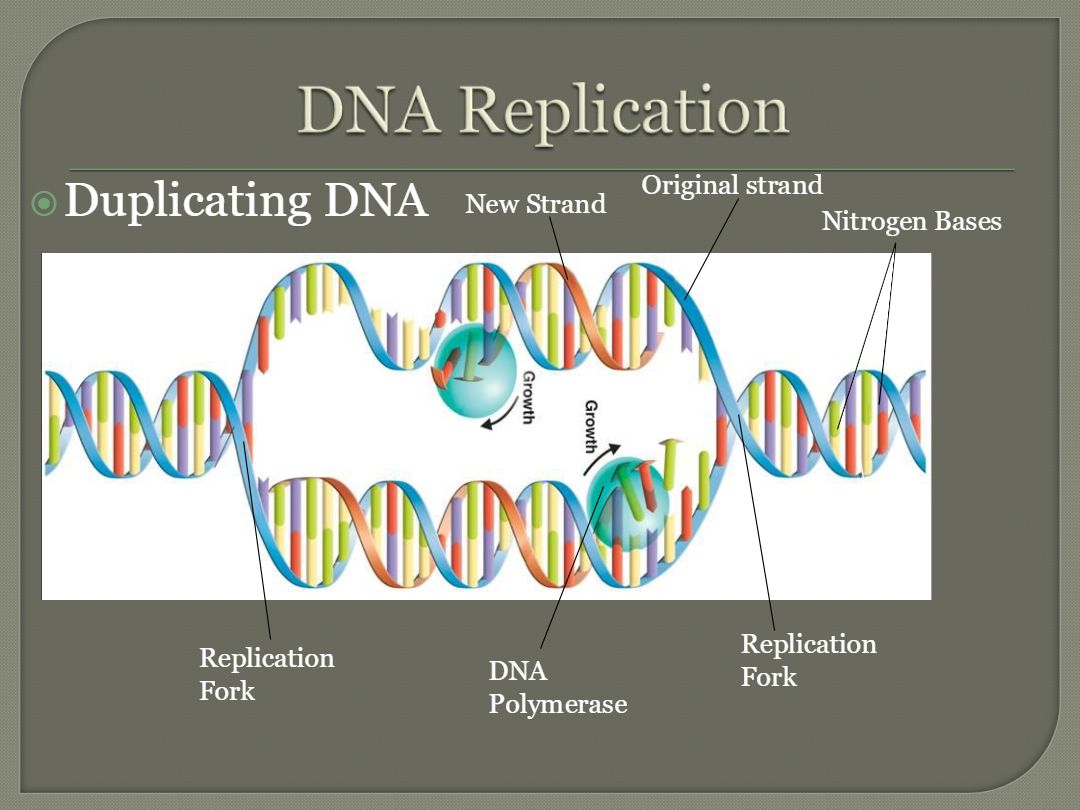 DNA Replication

Duplicating DNA

New Strand

Original strand

Nitrogen Bases

Growth

Growth

Replication Fork

DNA Polymerase

Replication Fork